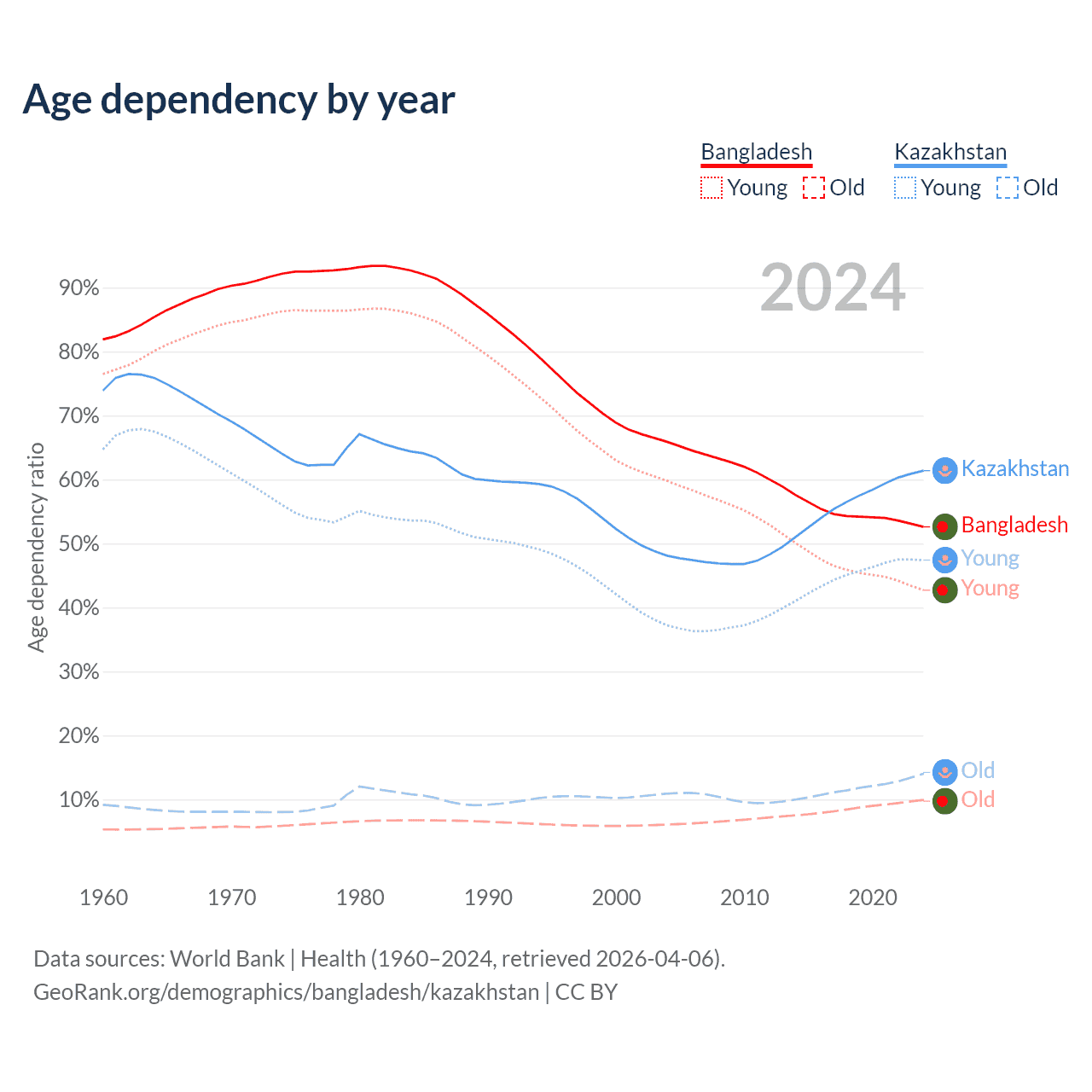 Age dependency by year

Bangladesh
Young Old

Kazakhstan
Young Old

2024

Age dependency ratio

90%
80%
70%
60%
50%
40%
30%
20%
10%

Kazakhstan
Bangladesh
Young
Young
Old
Old

1960
1970
1980
1990
2000
2010
2020

Data sources: World Bank | Health (1960–2024, retrieved 2026-04-06).
GeoRank.org/demographics/bangladesh/kazakhstan | CC BY